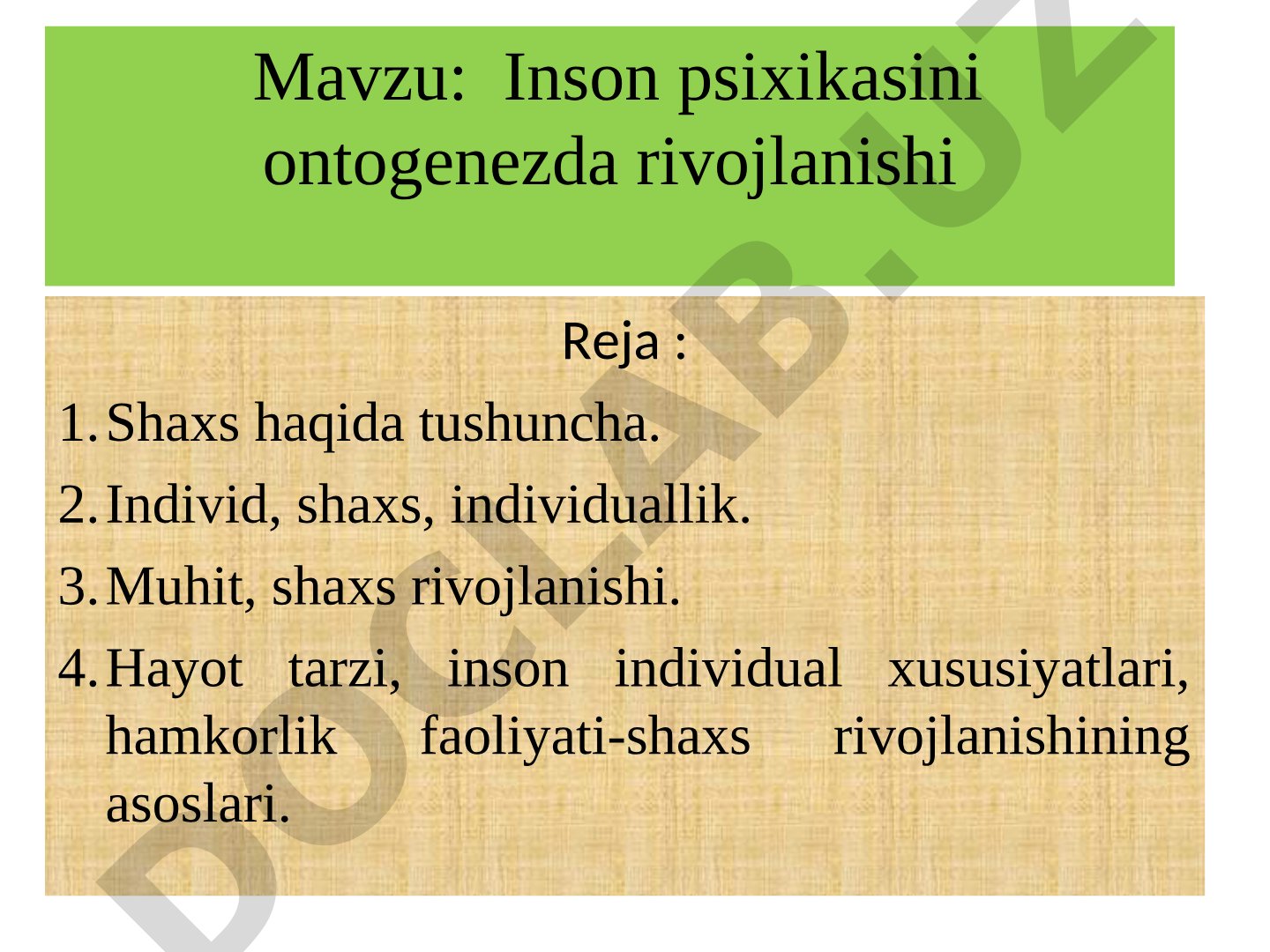 Mavzu: Inson psixikasini ontogenezda rivojlanishi

Reja :

1. Shaxs haqida tushuncha.
2. Individ, shaxs, individuallik.
3. Muhit, shaxs rivojlanishi.
4. Hayot tarzi, inson individual xususiyatlari, hamkorlik faoliyati-shaxs rivojlanishining asoslari.

DOCLAB.UZ